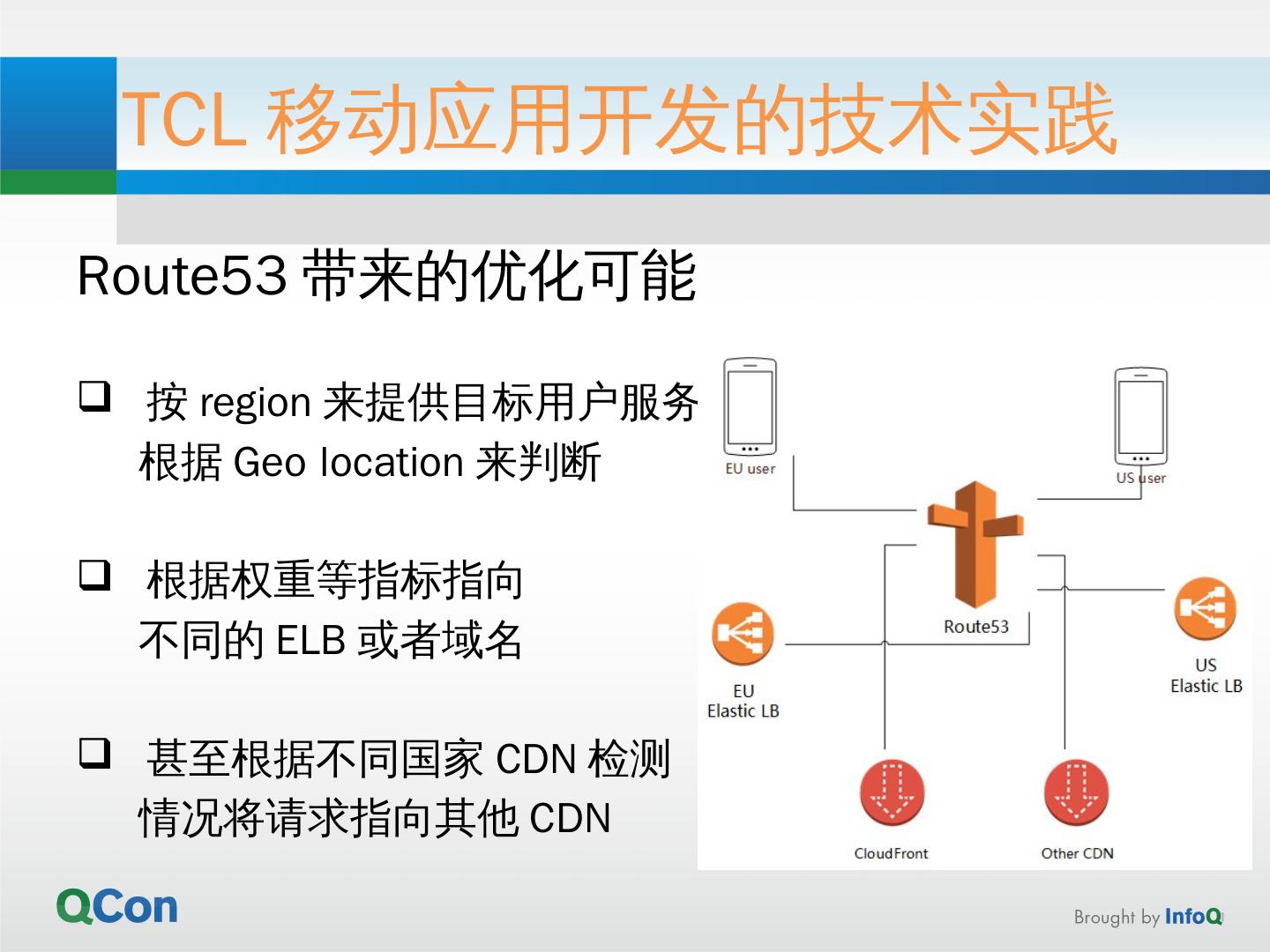 TCL 移动应用开发的技术实践

Route53 带来的优化可能

❑ 按 region 来提供目标用户服务
根据 Geo location 来判断

❑ 根据权重等指标指向
不同的 ELB 或者域名

❑ 甚至根据不同国家 CDN 检测
情况将请求指向其他 CDN

EU user

US user

Route53

EU
Elastic LB

US
Elastic LB

CloudFront

Other CDN

QCon

Brought by InfoQ